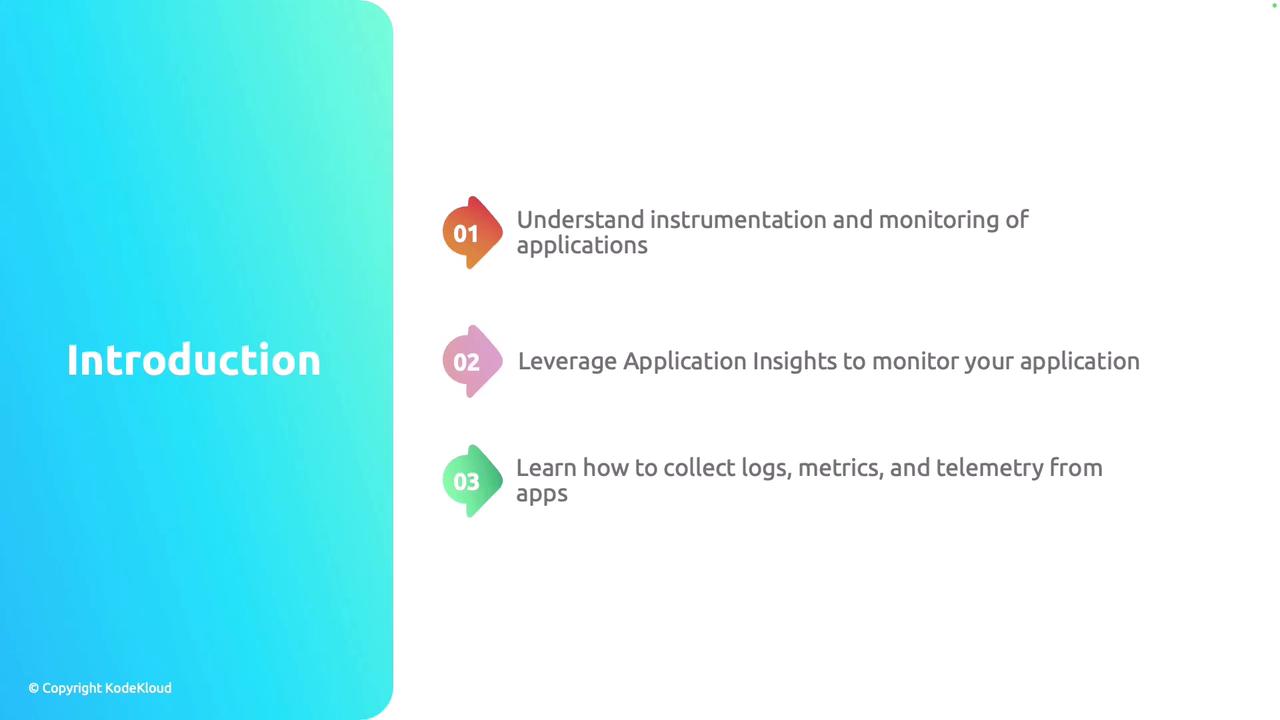 Introduction

01 Understand instrumentation and monitoring of applications

02 Leverage Application Insights to monitor your application

03 Learn how to collect logs, metrics, and telemetry from apps

© Copyright KodeKloud